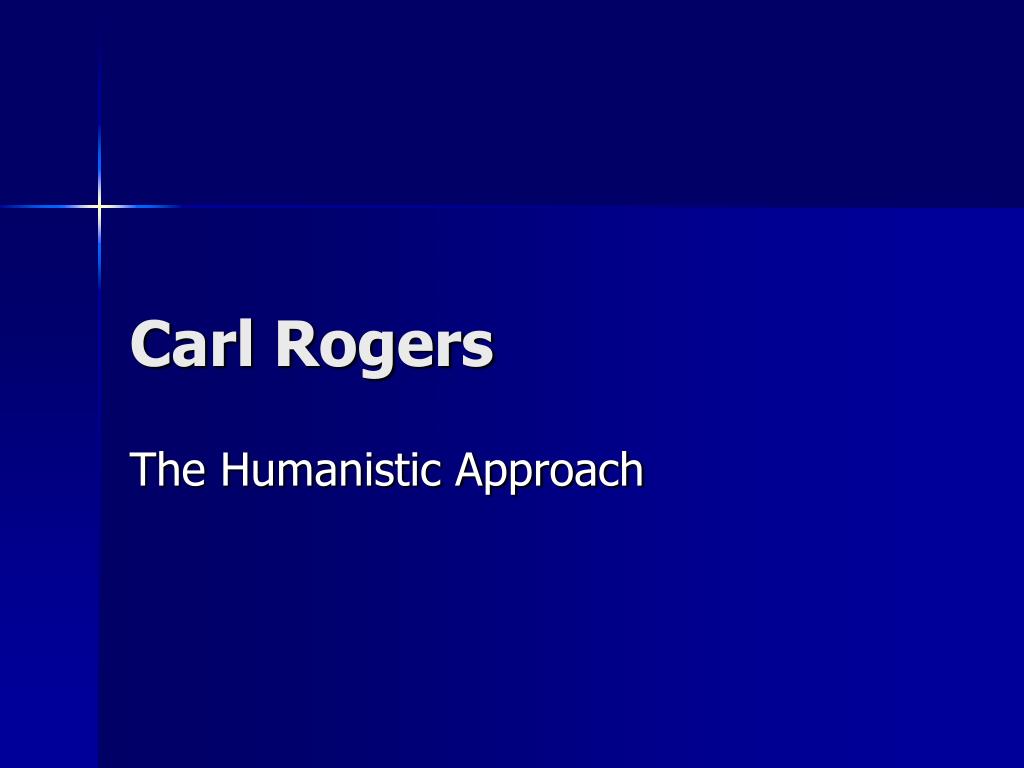 Carl Rogers

The Humanistic Approach